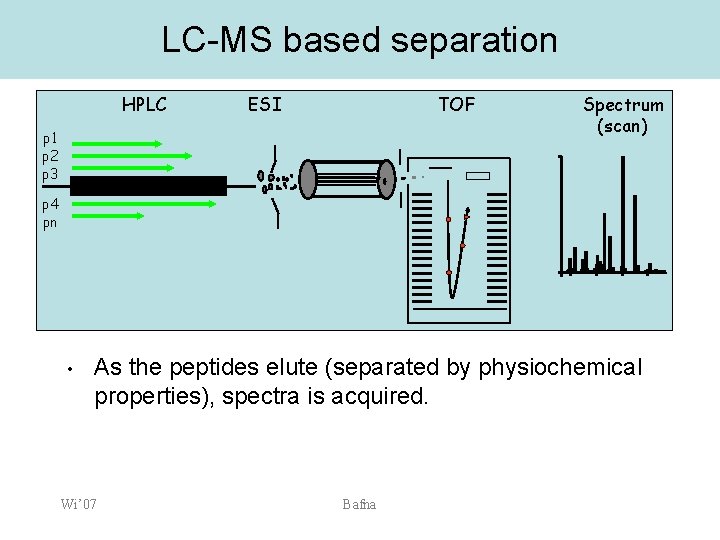 LC-MS based separation

HPLC ESI TOF Spectrum (scan)

p1
p2
p3
p4
pn

• As the peptides elute (separated by physiochemical properties), spectra is acquired.

Wi'07

Bafna